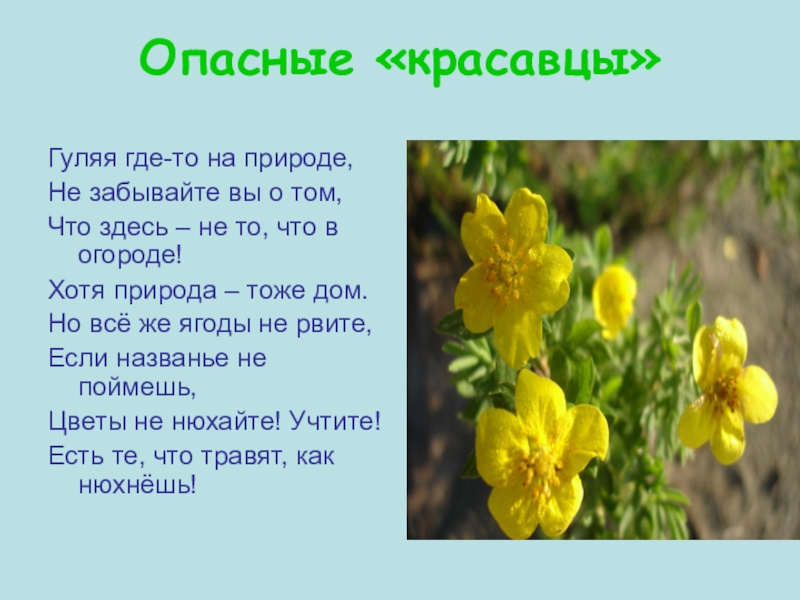 Опасные «красавцы»

Гуляя где-то на природе,
Не забывайте вы о том,
Что здесь – не то, что в огороде!
Хотя природа – тоже дом.
Но всё же ягоды не рвите,
Если названье не поймешь,
Цветы не нюхайте! Учтите!
Есть те, что травят, как нюхнёшь!